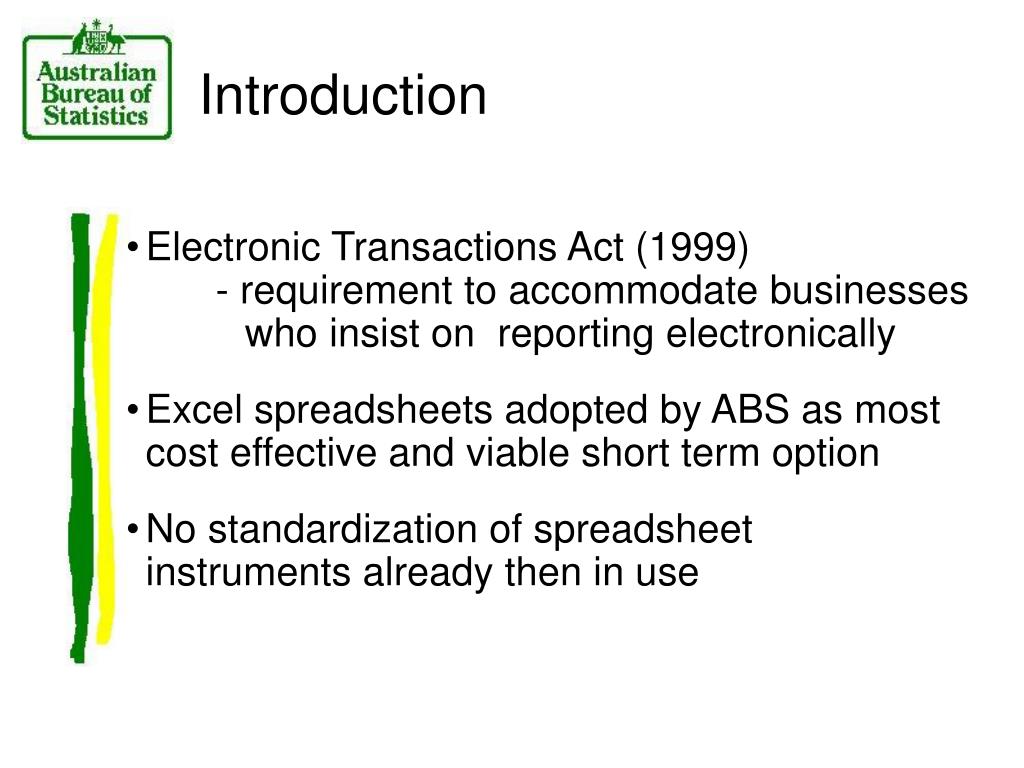 Australian Bureau of Statistics

Introduction

• Electronic Transactions Act (1999)
- requirement to accommodate businesses who insist on reporting electronically

• Excel spreadsheets adopted by ABS as most cost effective and viable short term option

• No standardization of spreadsheet instruments already then in use